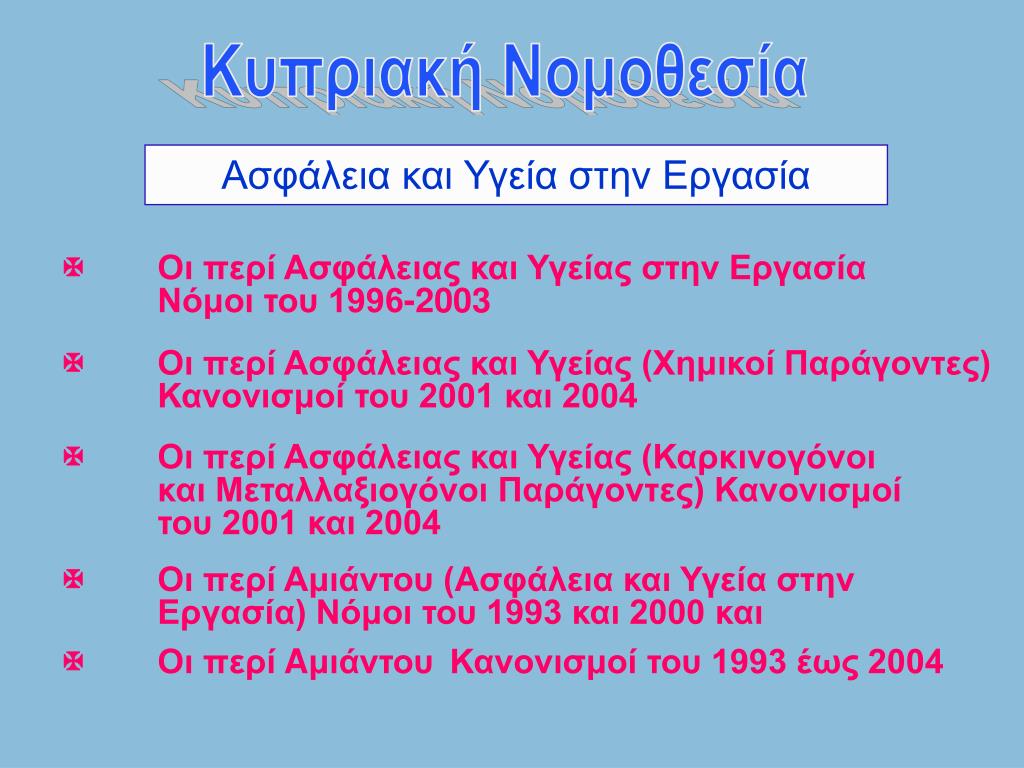 Κυπριακή Νομοθεσία

Ασφάλεια και Υγεία στην Εργασία

Οι περί Ασφάλειας και Υγείας στην Εργασία Νόμοι του 1996-2003

Οι περί Ασφάλειας και Υγείας (Χημικοί Παράγοντες) Κανονισμοί του 2001 και 2004

Οι περί Ασφάλειας και Υγείας (Καρκινογόνοι και Μεταλλαξιογόνοι Παράγοντες) Κανονισμοί του 2001 και 2004

Οι περί Αμιάντου (Ασφάλεια και Υγεία στην Εργασία) Νόμοι του 1993 και 2000 και

Οι περί Αμιάντου Κανονισμοί του 1993 έως 2004